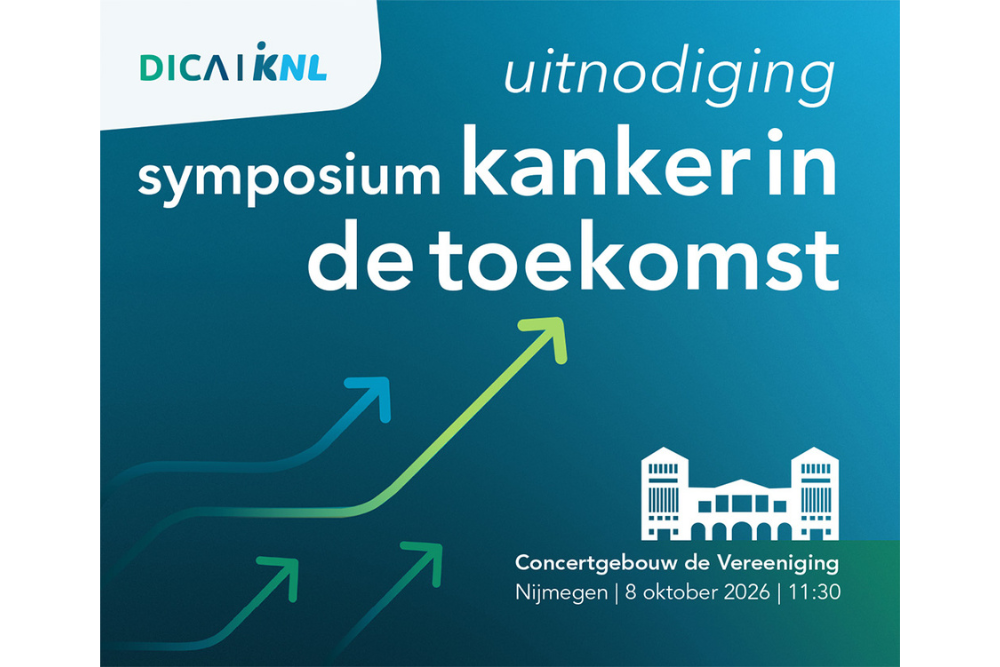 DICA | IKNL

uitnodiging

symposium kanker in de toekomst

Concertgebouw de Vereeniging
Nijmegen | 8 oktober 2026 | 11:30